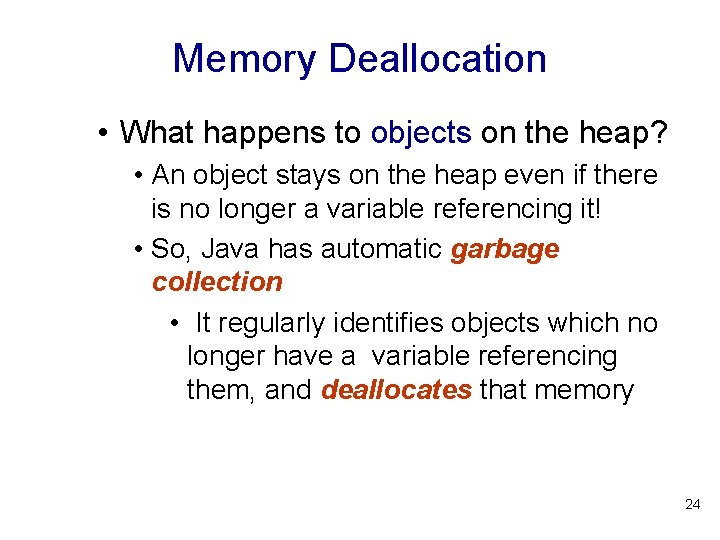 Memory Deallocation

• What happens to objects on the heap?

• An object stays on the heap even if there is no longer a variable referencing it!

• So, Java has automatic garbage collection

• It regularly identifies objects which no longer have a variable referencing them, and deallocates that memory

24